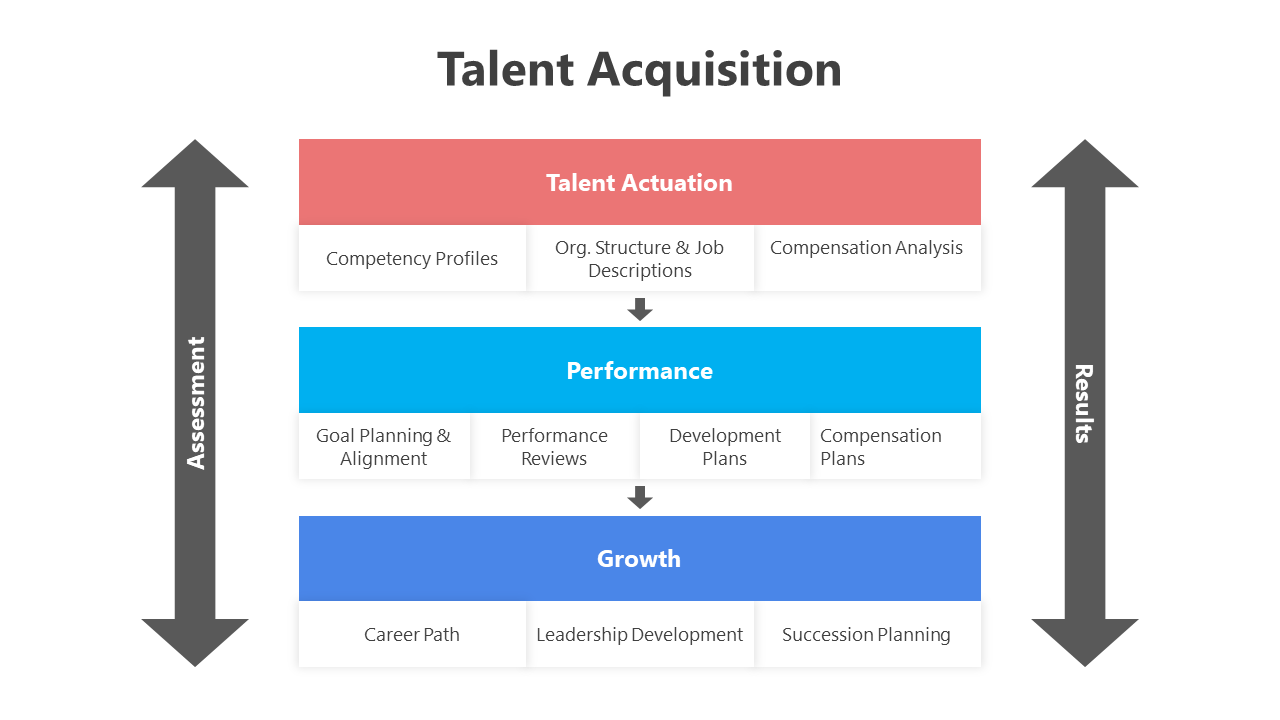 Talent Acquisition

Assessment

Talent Actuation

Competency Profiles

Org. Structure & Job Descriptions

Compensation Analysis

Performance

Goal Planning & Alignment

Performance Reviews

Development Plans

Compensation Plans

Growth

Career Path

Leadership Development

Succession Planning

Results